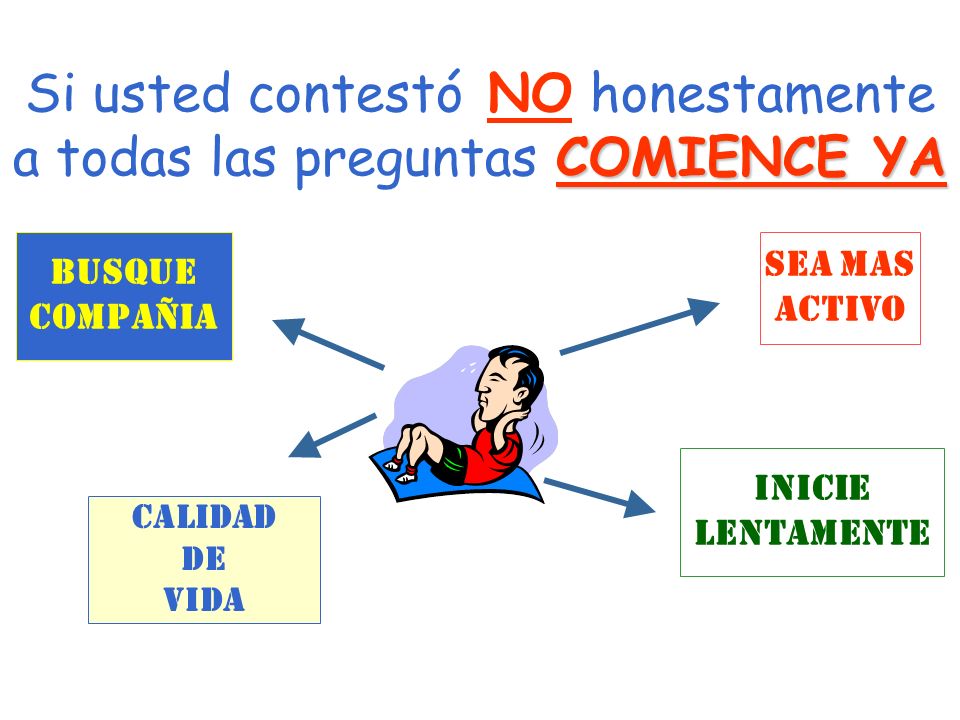 Si usted contestó NO honestamente a todas las preguntas COMIENCE YA

BUSQUE COMPAÑIA

SEA MAS ACTIVO

CALIDAD DE VIDA

INICIE LENTAMENTE